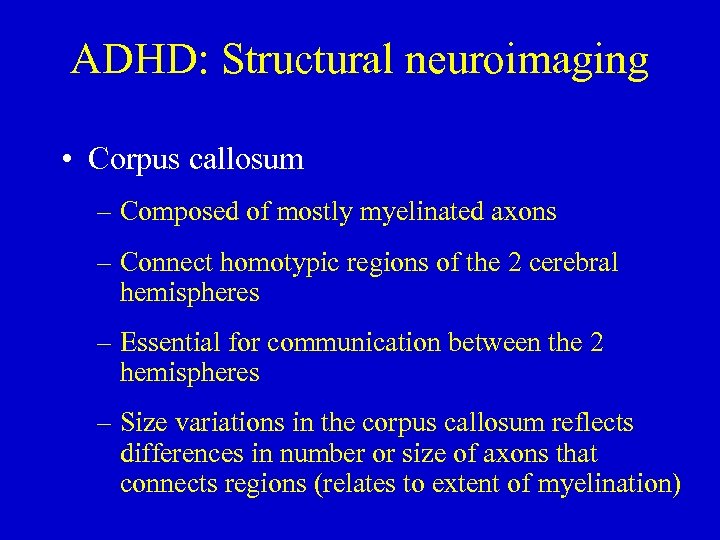 ADHD: Structural neuroimaging

• Corpus callosum

– Composed of mostly myelinated axons

– Connect homotypic regions of the 2 cerebral hemispheres

– Essential for communication between the 2 hemispheres

– Size variations in the corpus callosum reflects differences in number or size of axons that connects regions (relates to extent of myelination)